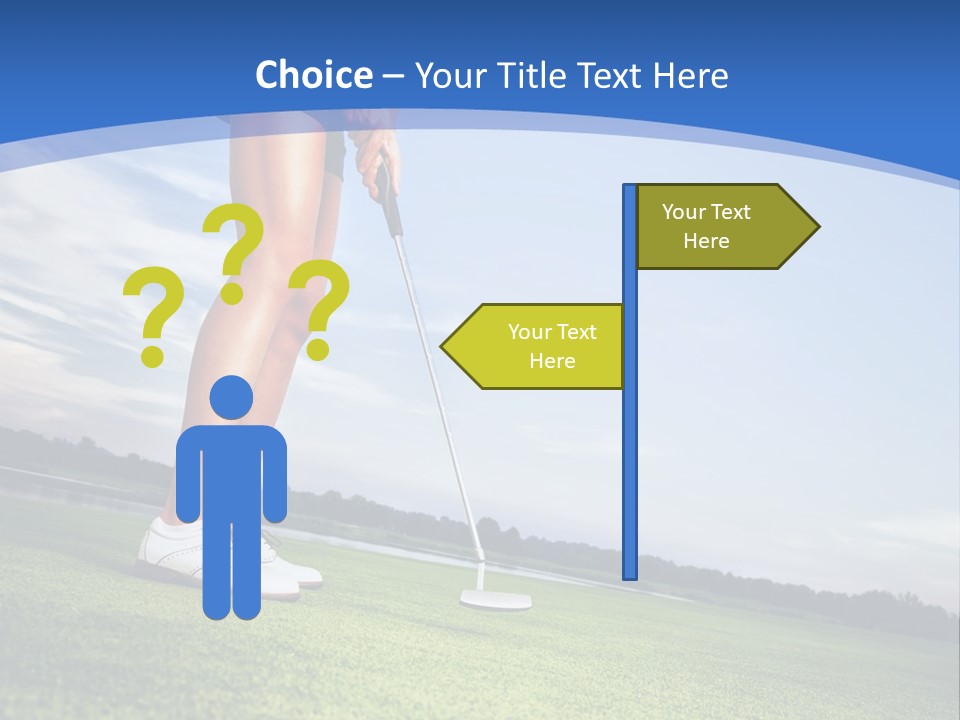 Choice – Your Title Text Here

? ? ?

Your Text Here

Your Text Here